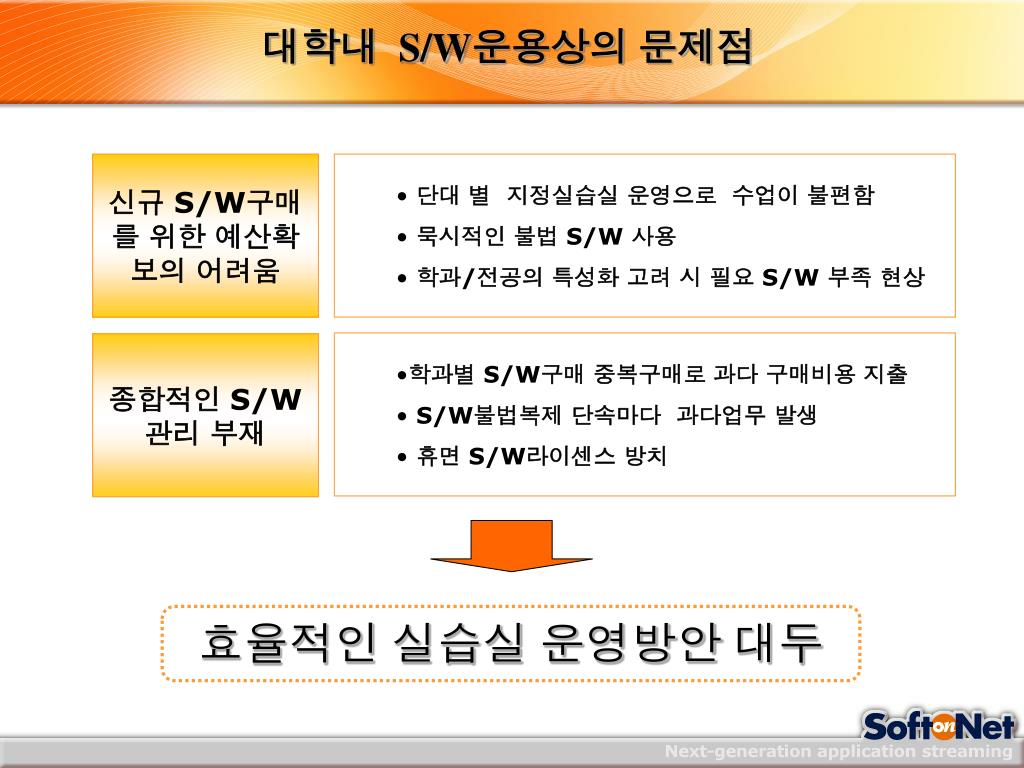 대학내 S/W운용상의 문제점

신규 S/W구매를 위한 예산확보의 어려움

• 단대 별 지정실습실 운영으로 수업이 불편함
• 묵시적인 불법 S/W 사용
• 학과/전공의 특성화 고려 시 필요 S/W 부족 현상

종합적인 S/W 관리 부재

•학과별 S/W구매 중복구매로 과다 구매비용 지출
• S/W불법복제 단속마다 과다업무 발생
• 휴면 S/W라이센스 방치

효율적인 실습실 운영방안 대두

SoftonNet
Next-generation application streaming